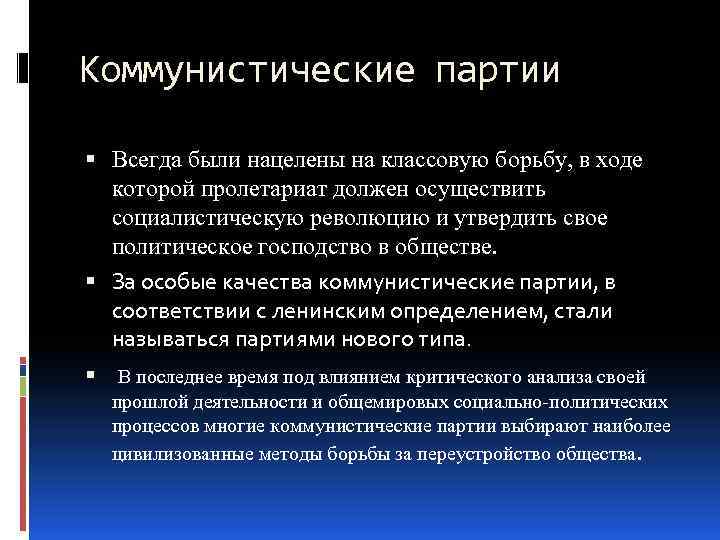 Коммунистические партии

▪ Всегда были нацелены на классовую борьбу, в ходе которой пролетариат должен осуществить социалистическую революцию и утвердить свое политическое господство в обществе.

▪ За особые качества коммунистические партии, в соответствии с ленинским определением, стали называться партиями нового типа.

▪ В последнее время под влиянием критического анализа своей прошлой деятельности и общемировых социально-политических процессов многие коммунистические партии выбирают наиболее цивилизованные методы борьбы за переустройство общества.